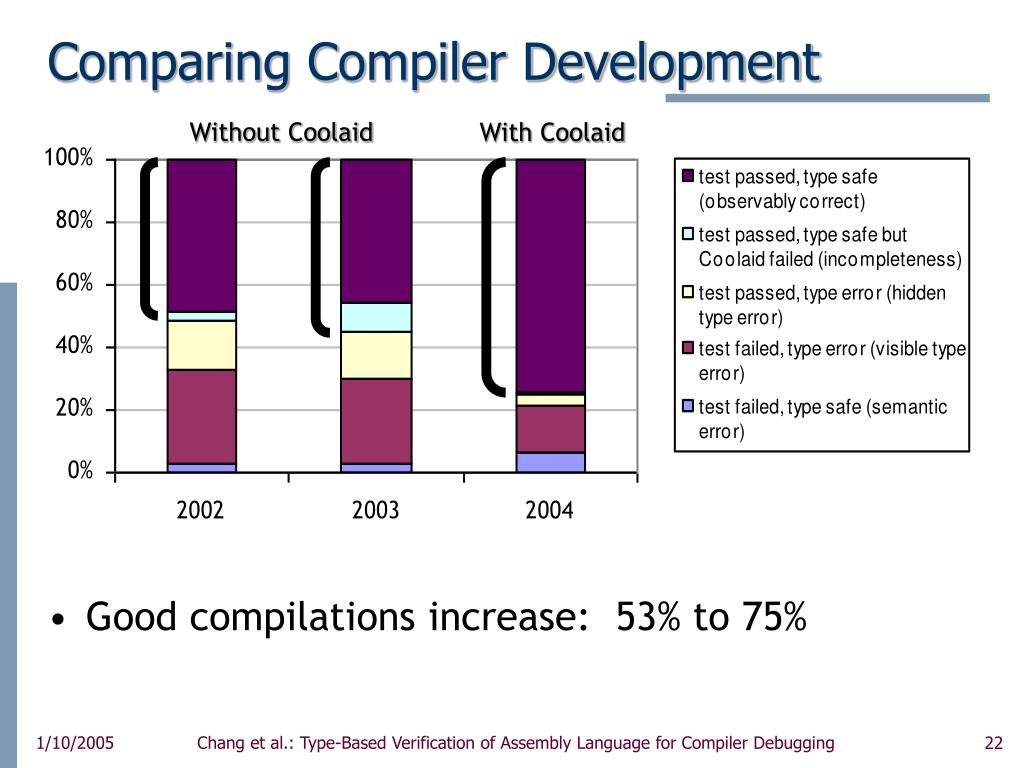 Comparing Compiler Development

Without Coolaid

With Coolaid

100%
80%
60%
40%
20%
0%

2002
2003
2004

test passed, type safe (observably correct)
test passed, type safe but Coolaid failed (incompleteness)
test passed, type error (hidden type error)
test failed, type error (visible type error)
test failed, type safe (semantic error)

• Good compilations increase: 53% to 75%

1/10/2005
Chang et al.: Type-Based Verification of Assembly Language for Compiler Debugging
22